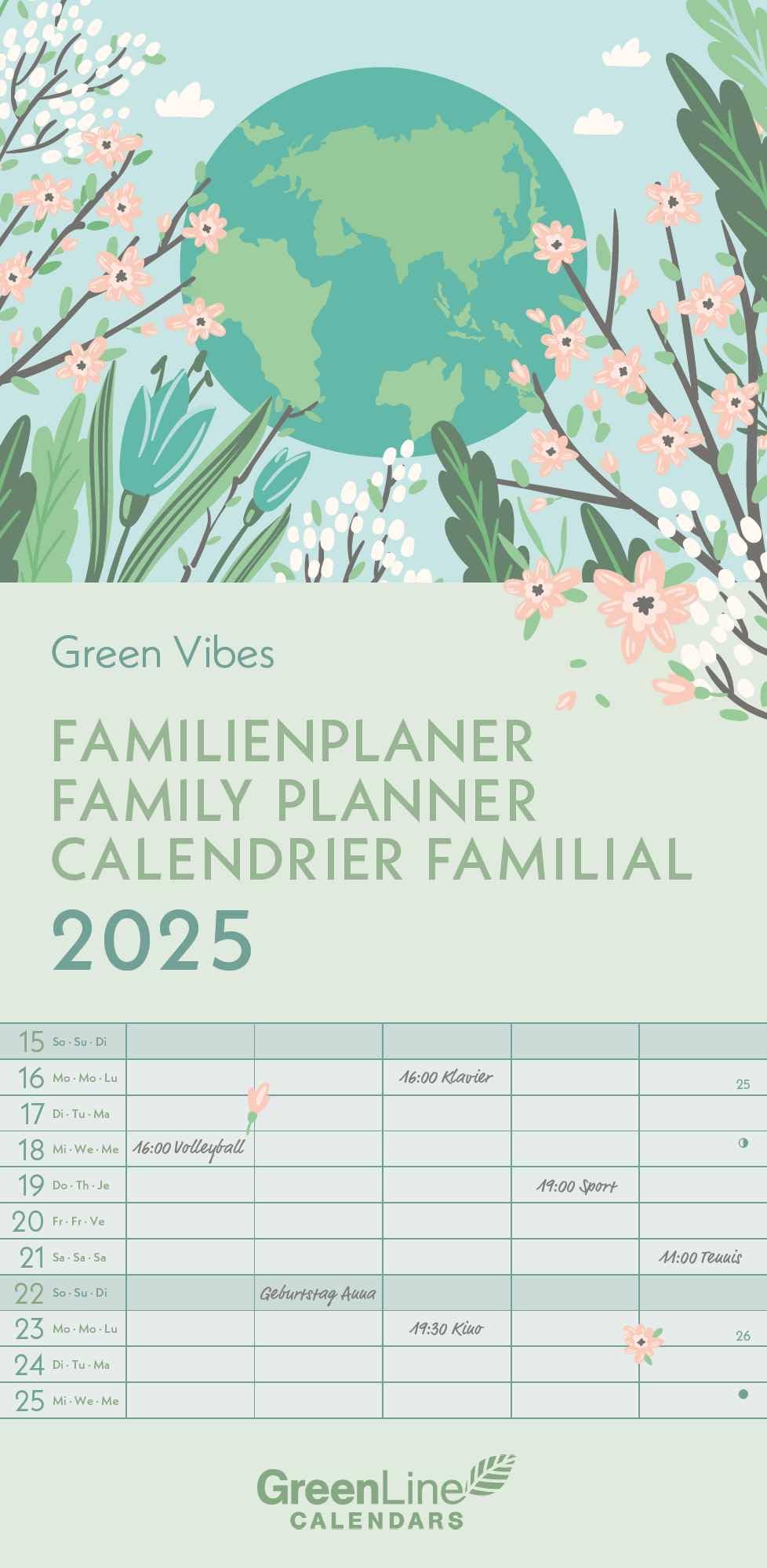 Green Vibes

FAMILIENPLANER
FAMILY PLANNER
CALENDRIER FAMILIAL
2025

| | | | | | |
|---|---|---|---|---|---|
| 15 So · Su · Di | | | | | |
| 16 Mo · Mo · Lu | | | 16:00 Klavier | | 25 |
| 17 Di · Tu · Ma | | | | | |
| 18 Mi · We · Me | 16:00 Volleyball | | | | |
| 19 Do · Th · Je | | | | 19:00 Sport | |
| 20 Fr · Fr · Ve | | | | | |
| 21 Sa · Sa · Sa | | | | | 11:00 Tennis |
| 22 So · Su · Di | | Geburtstag Anna | | | |
| 23 Mo · Mo · Lu | | | 19:30 Kino | | 26 |
| 24 Di · Tu · Ma | | | | | |
| 25 Mi · We · Me | | | | | |

GreenLine
CALENDARS